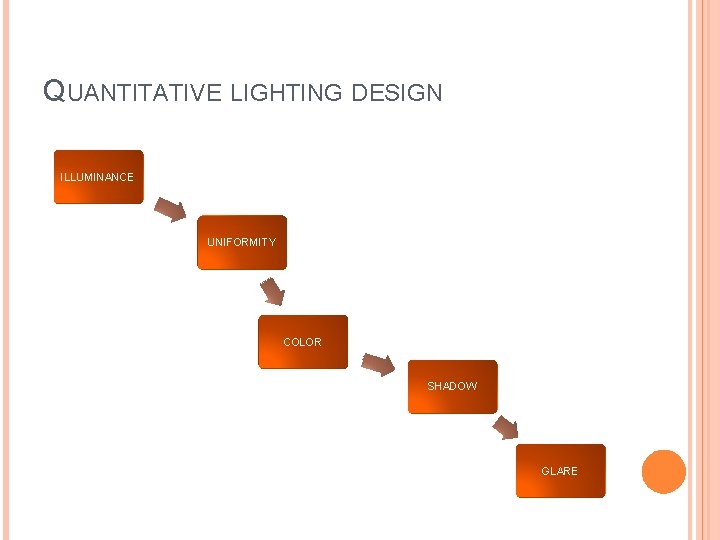 QUANTITATIVE LIGHTING DESIGN

ILLUMINANCE

UNIFORMITY

COLOR

SHADOW

GLARE